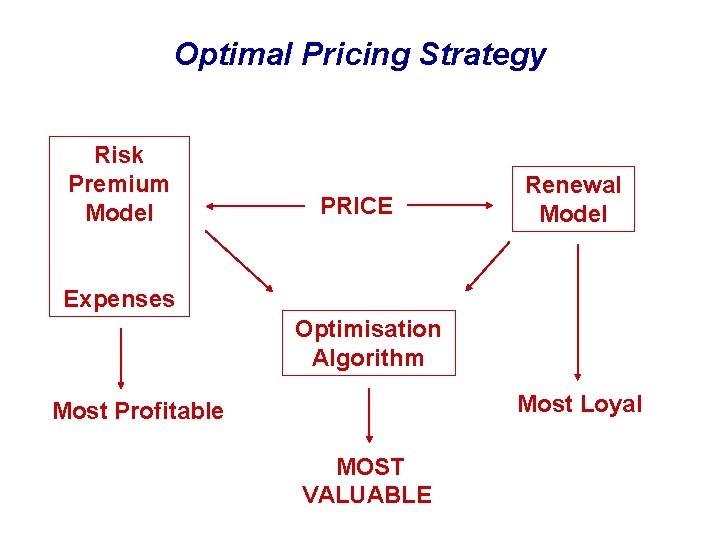 Optimal Pricing Strategy

Risk Premium Model

Expenses

PRICE

Renewal Model

Optimisation Algorithm

Most Profitable

Most Loyal

MOST VALUABLE